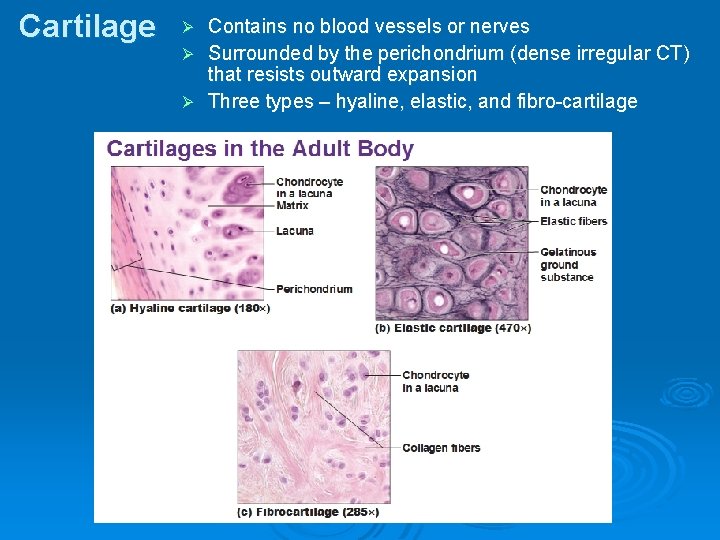 Cartilage

➢ Contains no blood vessels or nerves
➢ Surrounded by the perichondrium (dense irregular CT) that resists outward expansion
➢ Three types – hyaline, elastic, and fibro-cartilage

Cartilages in the Adult Body

Chondrocyte in a lacuna
Matrix
Lacuna
Perichondrium
(a) Hyaline cartilage (180×)

Chondrocyte in a lacuna
Elastic fibers
Gelatinous ground substance
(b) Elastic cartilage (470×)

Chondrocyte in a lacuna
Collagen fibers
(c) Fibrocartilage (285×)